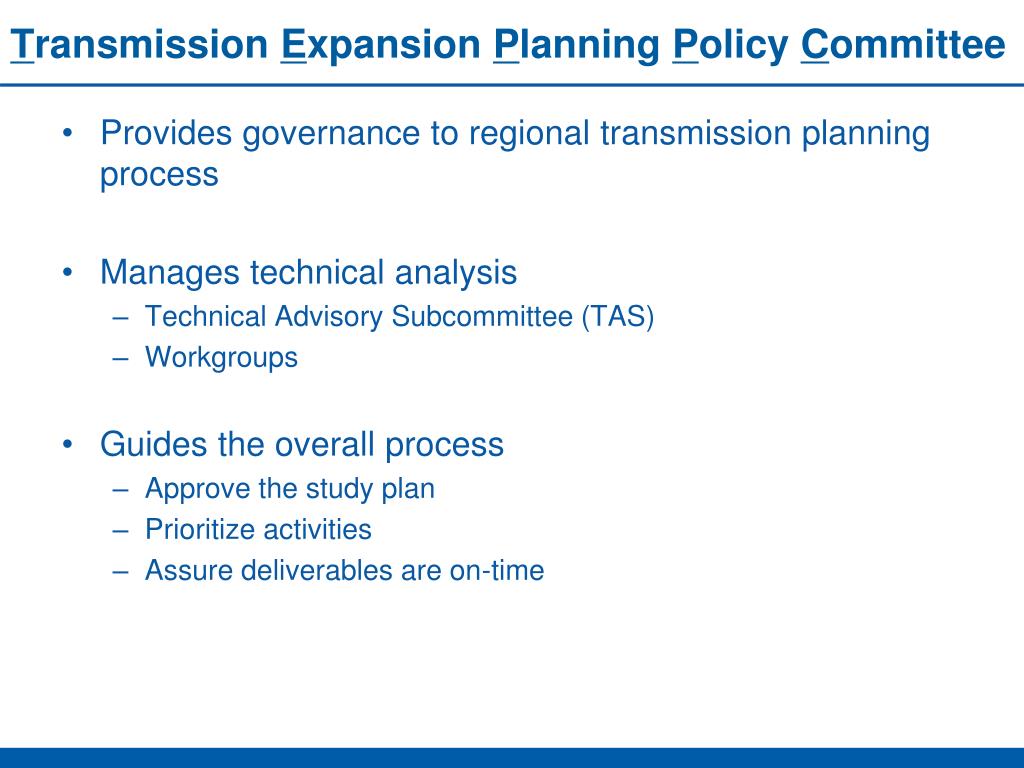 Transmission Expansion Planning Policy Committee

• Provides governance to regional transmission planning process

• Manages technical analysis
 – Technical Advisory Subcommittee (TAS)
 – Workgroups

• Guides the overall process
 – Approve the study plan
 – Prioritize activities
 – Assure deliverables are on-time